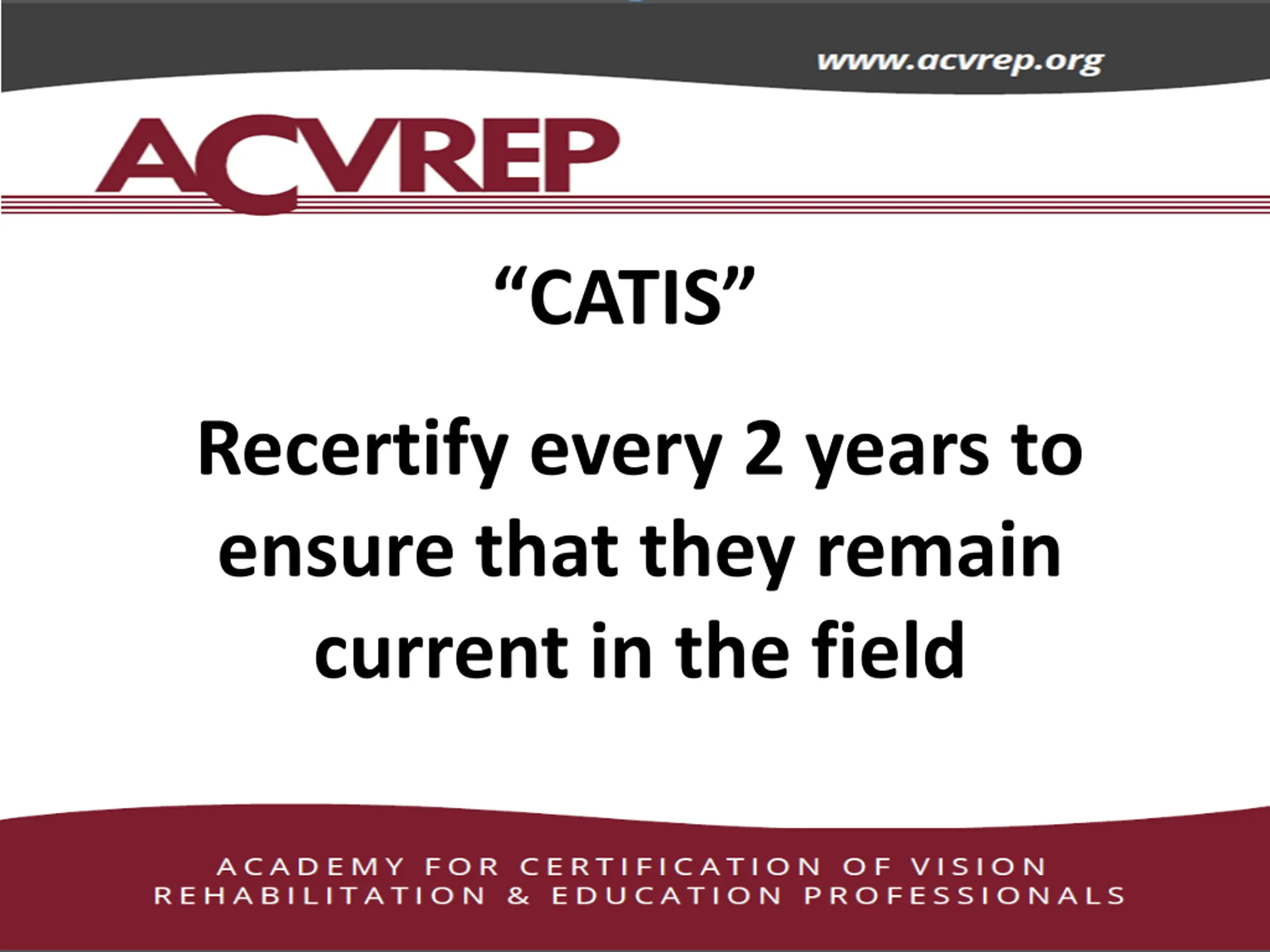 www.acvrep.org

ACVREP

“CATIS”

Recertify every 2 years to ensure that they remain current in the field

ACADEMY FOR CERTIFICATION OF VISION REHABILITATION & EDUCATION PROFESSIONALS